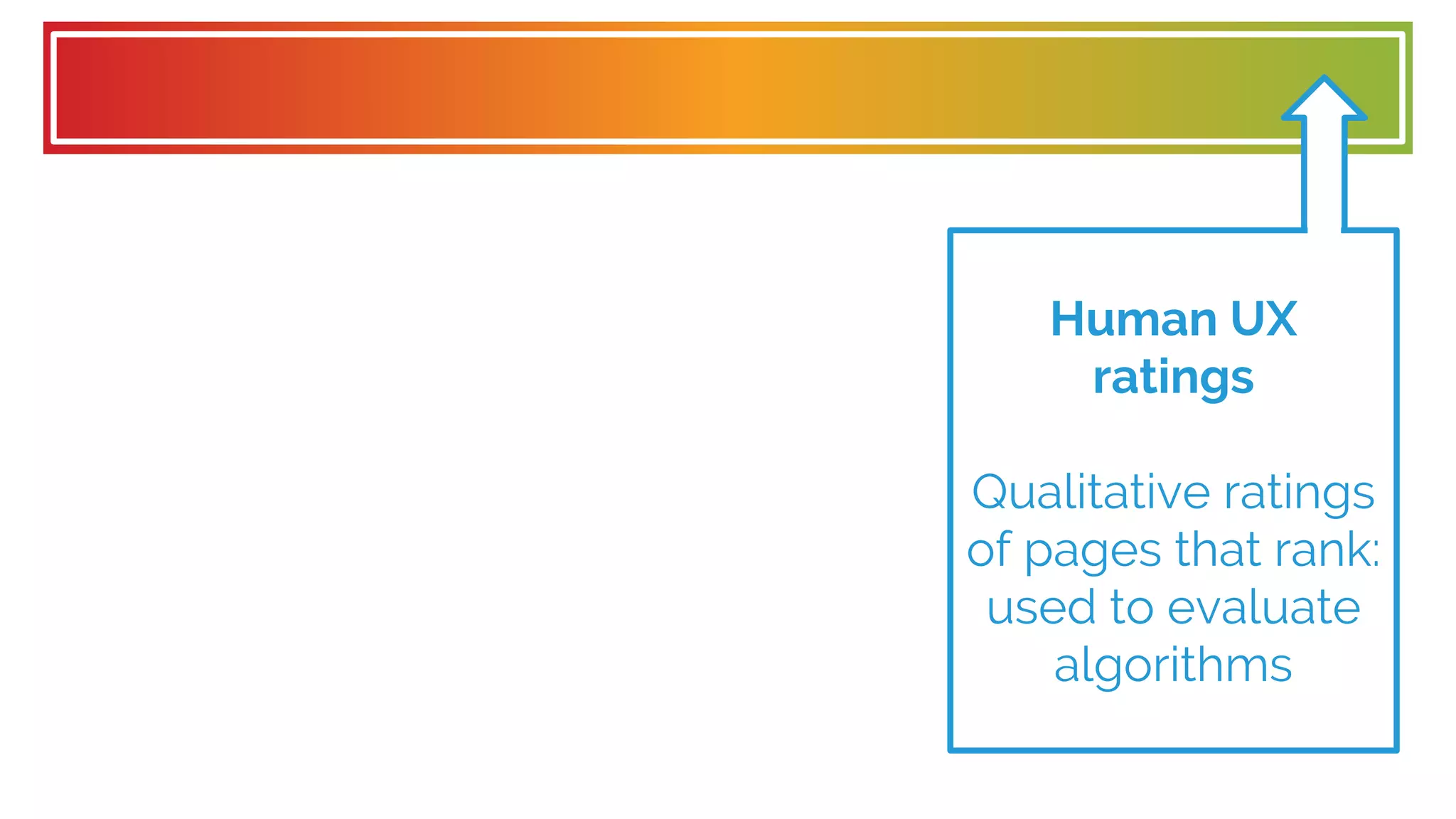 Human UX ratings

Qualitative ratings of pages that rank: used to evaluate algorithms